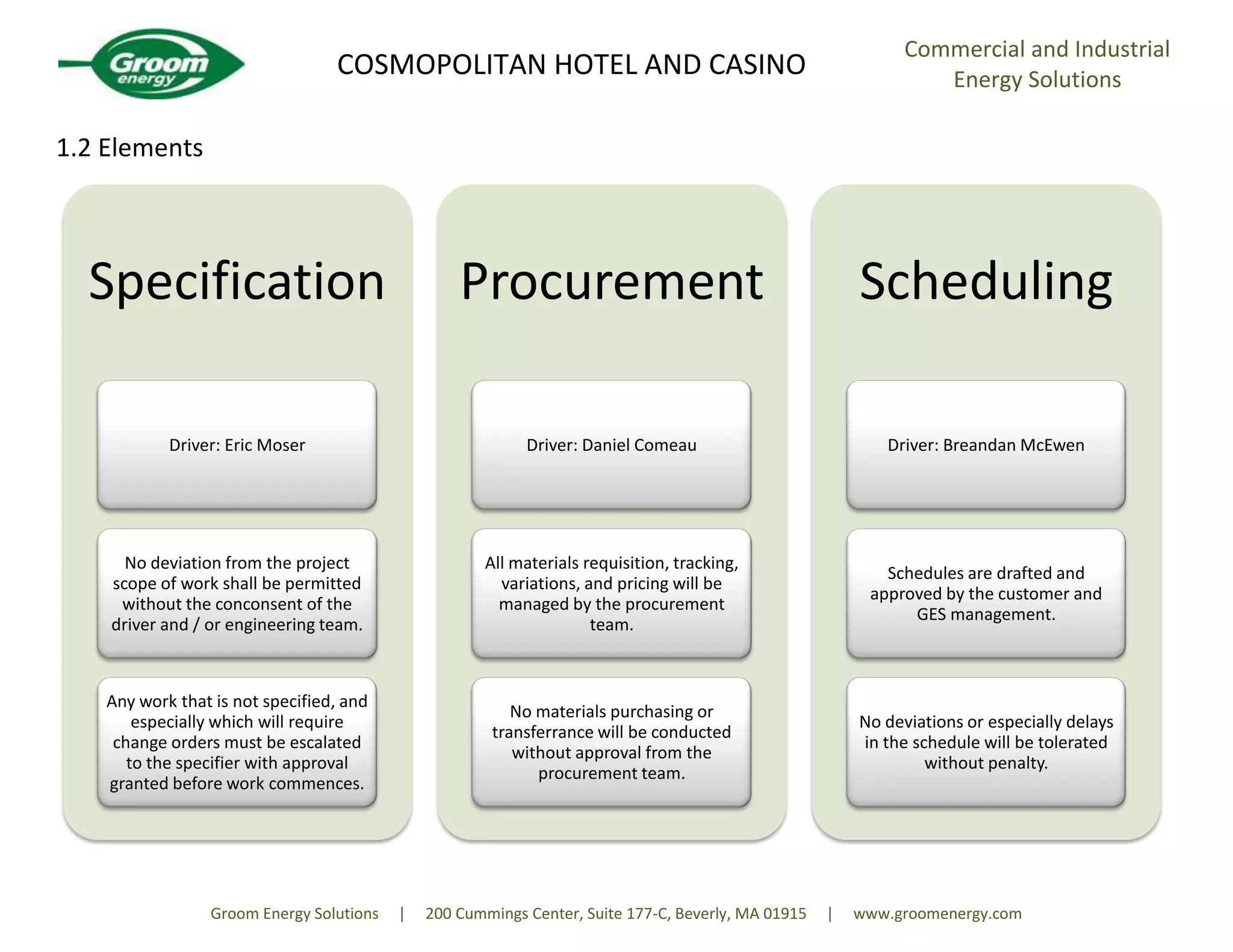 Groom energy

COSMOPOLITAN HOTEL AND CASINO

Commercial and Industrial Energy Solutions

1.2 Elements

Specification

Driver: Eric Moser

No deviation from the project scope of work shall be permitted without the conconsent of the driver and / or engineering team.

Any work that is not specified, and especially which will require change orders must be escalated to the specifier with approval granted before work commences.

Procurement

Driver: Daniel Comeau

All materials requisition, tracking, variations, and pricing will be managed by the procurement team.

No materials purchasing or transferrance will be conducted without approval from the procurement team.

Scheduling

Driver: Breandan McEwen

Schedules are drafted and approved by the customer and GES management.

No deviations or especially delays in the schedule will be tolerated without penalty.

Groom Energy Solutions | 200 Cummings Center, Suite 177-C, Beverly, MA 01915 | www.groomenergy.com